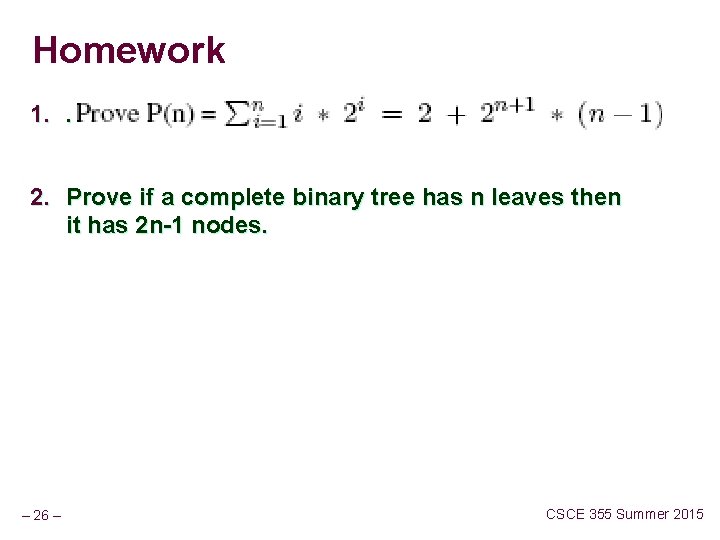 Homework

1. . Prove P(n) = $\sum_{i=1}^{n} i * 2^i = 2 + 2^{n+1} * (n-1)$

2. Prove if a complete binary tree has n leaves then it has 2n-1 nodes.

– 26 –

CSCE 355 Summer 2015